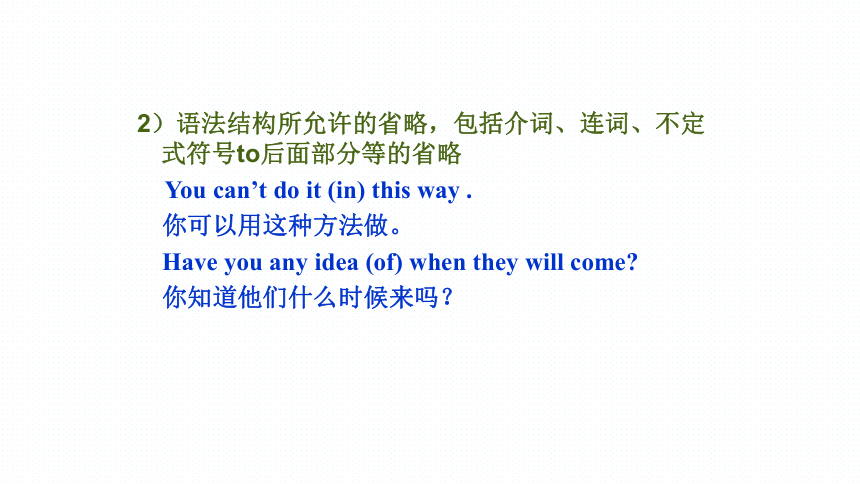 2）语法结构所允许的省略，包括介词、连词、不定式符号to后面部分等的省略

You can’t do it (in) this way .

你可以用这种方法做。

Have you any idea (of) when they will come?

你知道他们什么时候来吗？